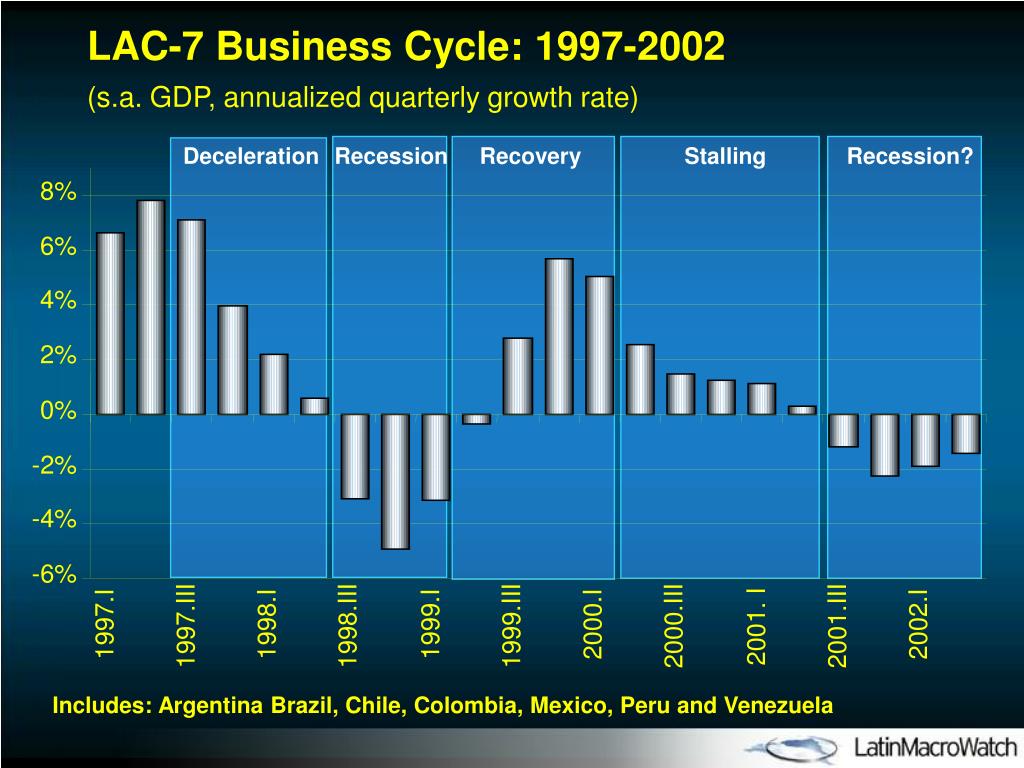 LAC-7 Business Cycle: 1997-2002
(s.a. GDP, annualized quarterly growth rate)

Deceleration
Recession
Recovery
Stalling
Recession?

8%
6%
4%
2%
0%
-2%
-4%
-6%

1997.I
1997.III
1998.I
1998.III
1999.I
1999.III
2000.I
2000.III
2001. I
2001.III
2002.I

Includes: Argentina Brazil, Chile, Colombia, Mexico, Peru and Venezuela

LatinMacroWatch